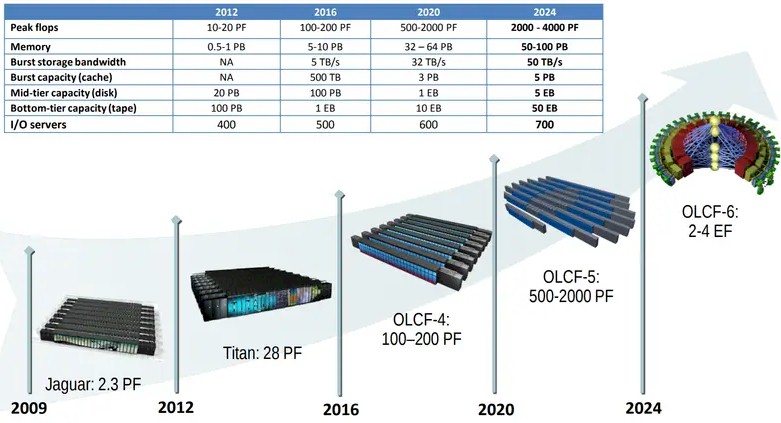 | | 2012 | 2016 | 2020 | 2024 |
|---|---|---|---|---|
| Peak flops | 10-20 PF | 100-200 PF | 500-2000 PF | 2000 - 4000 PF |
| Memory | 0.5-1 PB | 5-10 PB | 32 – 64 PB | 50-100 PB |
| Burst storage bandwidth | NA | 5 TB/s | 32 TB/s | 50 TB/s |
| Burst capacity (cache) | NA | 500 TB | 3 PB | 5 PB |
| Mid-tier capacity (disk) | 20 PB | 100 PB | 1 EB | 5 EB |
| Bottom-tier capacity (tape) | 100 PB | 1 EB | 10 EB | 50 EB |
| I/O servers | 400 | 500 | 600 | 700 |

Jaguar: 2.3 PF

Titan: 28 PF

OLCF-4: 100–200 PF

OLCF-5: 500-2000 PF

OLCF-6: 2-4 EF

2009

2012

2016

2020

2024